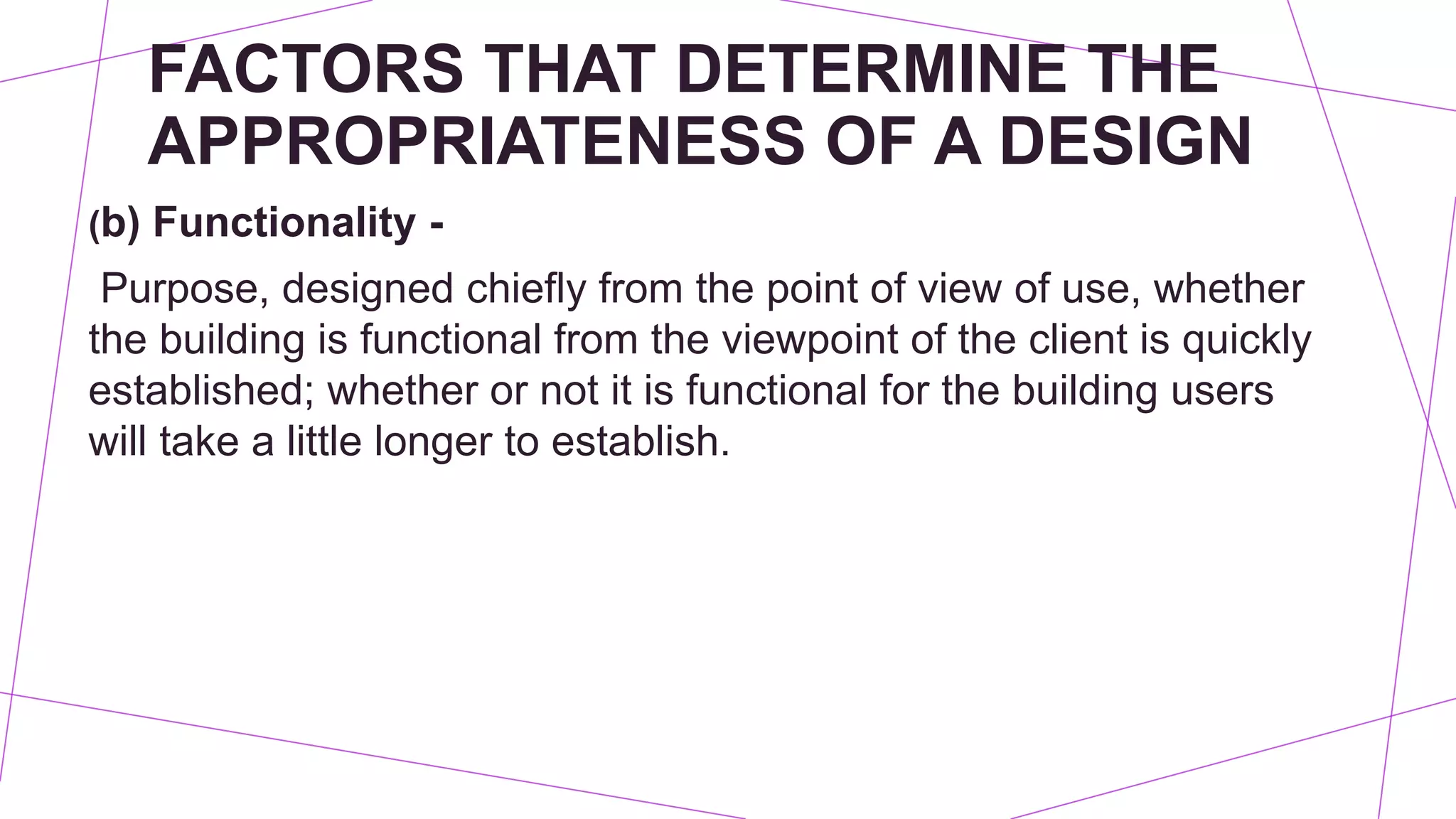 FACTORS THAT DETERMINE THE APPROPRIATENESS OF A DESIGN

(b) Functionality -

Purpose, designed chiefly from the point of view of use, whether the building is functional from the viewpoint of the client is quickly established; whether or not it is functional for the building users will take a little longer to establish.